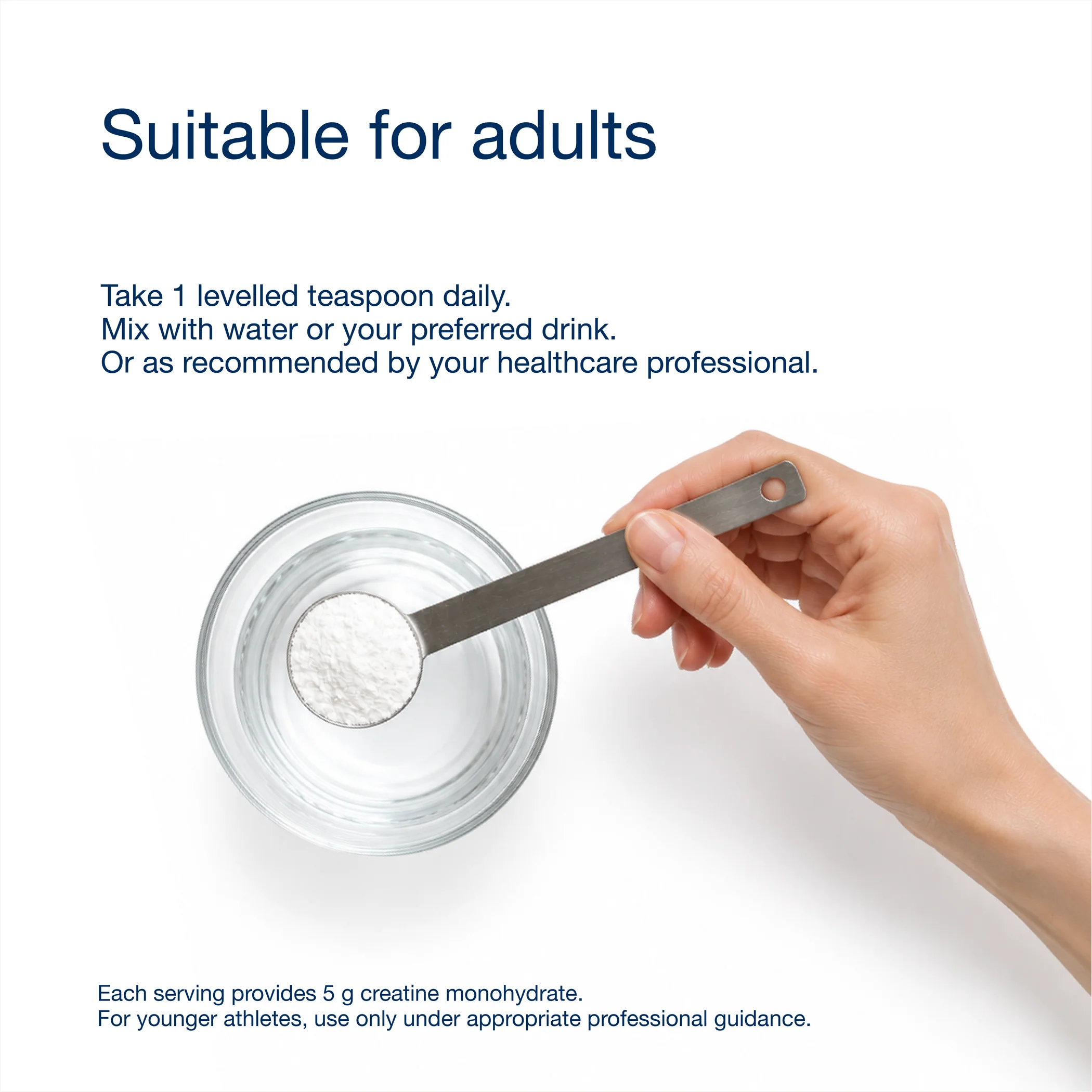 Suitable for adults

Take 1 levelled teaspoon daily.
Mix with water or your preferred drink.
Or as recommended by your healthcare professional.

Each serving provides 5 g creatine monohydrate.
For younger athletes, use only under appropriate professional guidance.